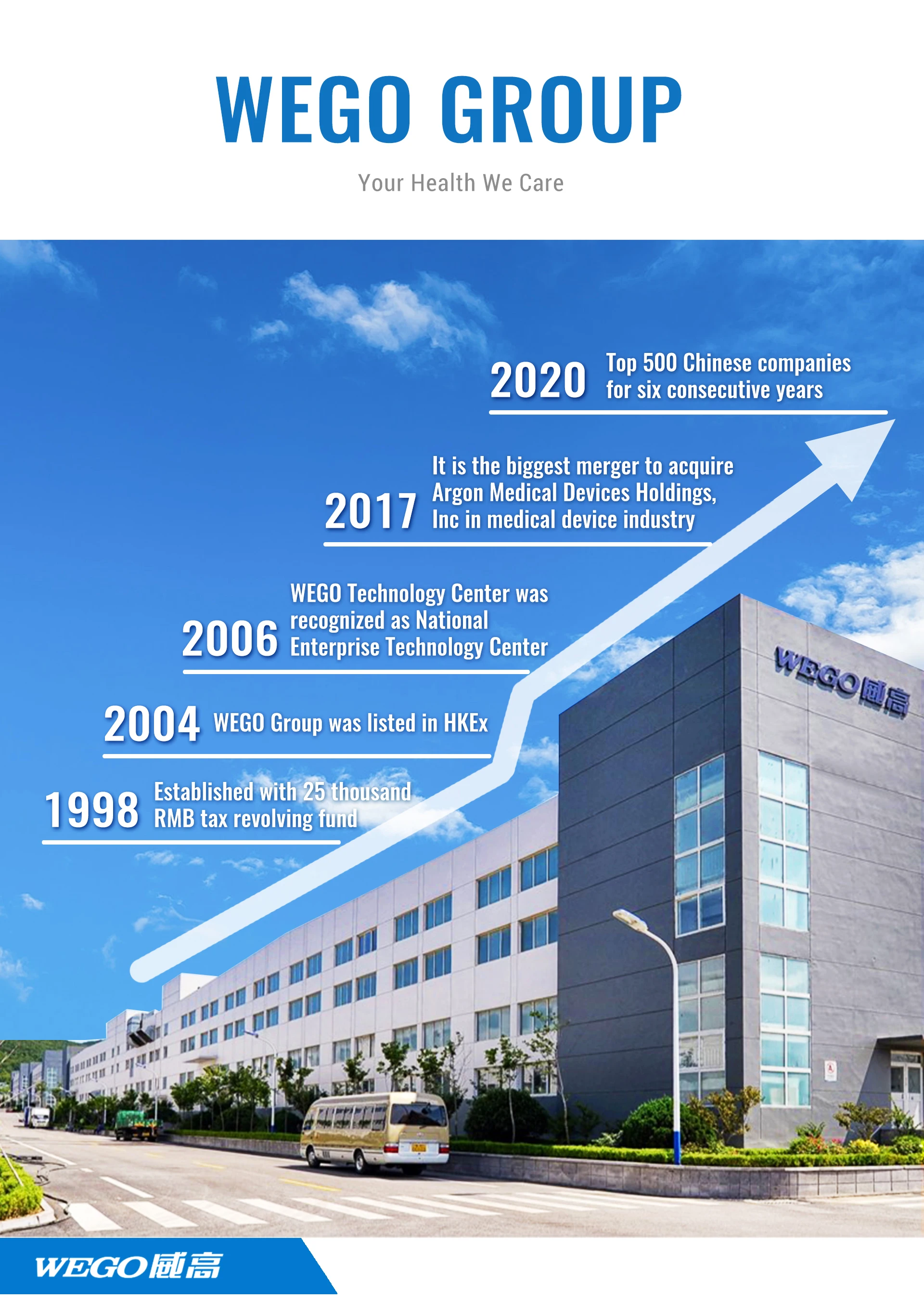 WEGO GROUP

Your Health We Care

2020 Top 500 Chinese companies for six consecutive years

2017 It is the biggest merger to acquire Argon Medical Devices Holdings, Inc in medical device industry

2006 WEGO Technology Center was recognized as National Enterprise Technology Center

2004 WEGO Group was listed in HKEx

1998 Established with 25 thousand RMB tax revolving fund

WEGO威高

WEGO威高